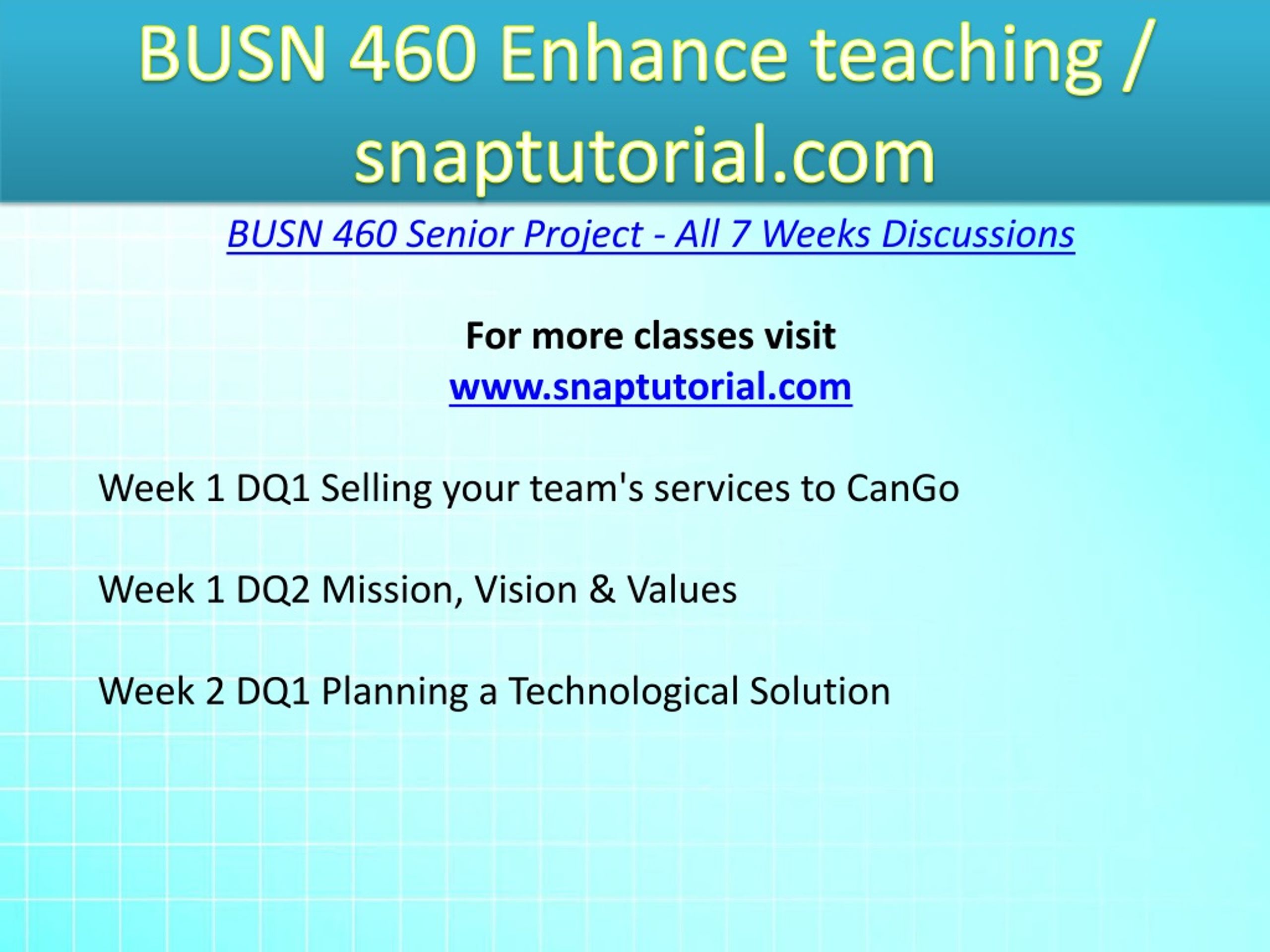 BUSN 460 Enhance teaching / snaptutorial.com

BUSN 460 Senior Project - All 7 Weeks Discussions

For more classes visit
www.snaptutorial.com

Week 1 DQ1 Selling your team's services to CanGo

Week 1 DQ2 Mission, Vision & Values

Week 2 DQ1 Planning a Technological Solution